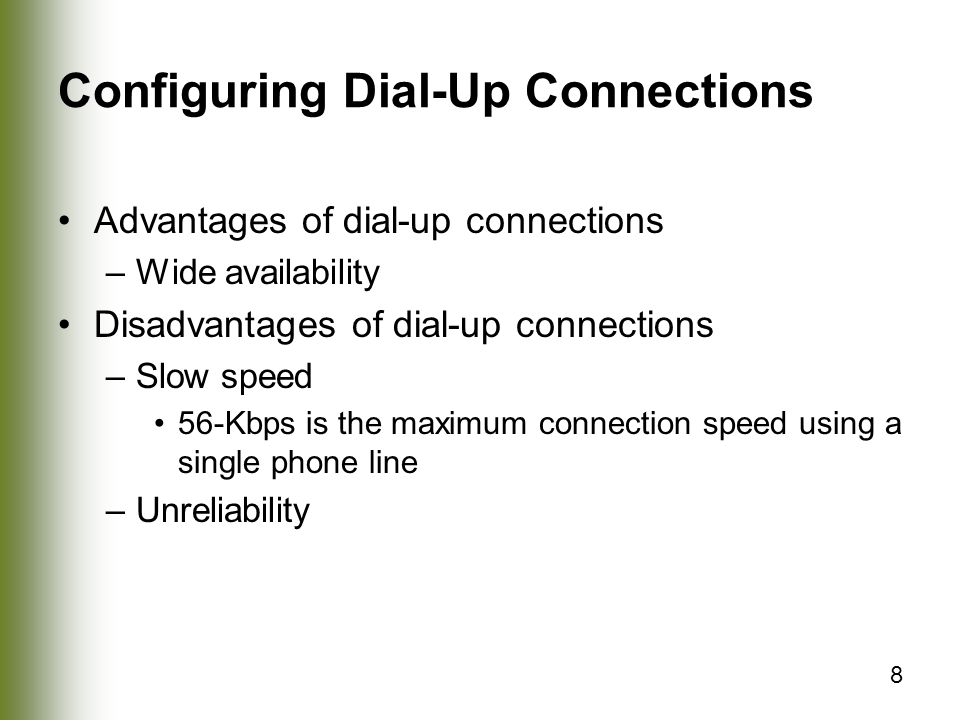 Configuring Dial-Up Connections

• Advantages of dial-up connections
– Wide availability
• Disadvantages of dial-up connections
– Slow speed
• 56-Kbps is the maximum connection speed using a single phone line
– Unreliability

8